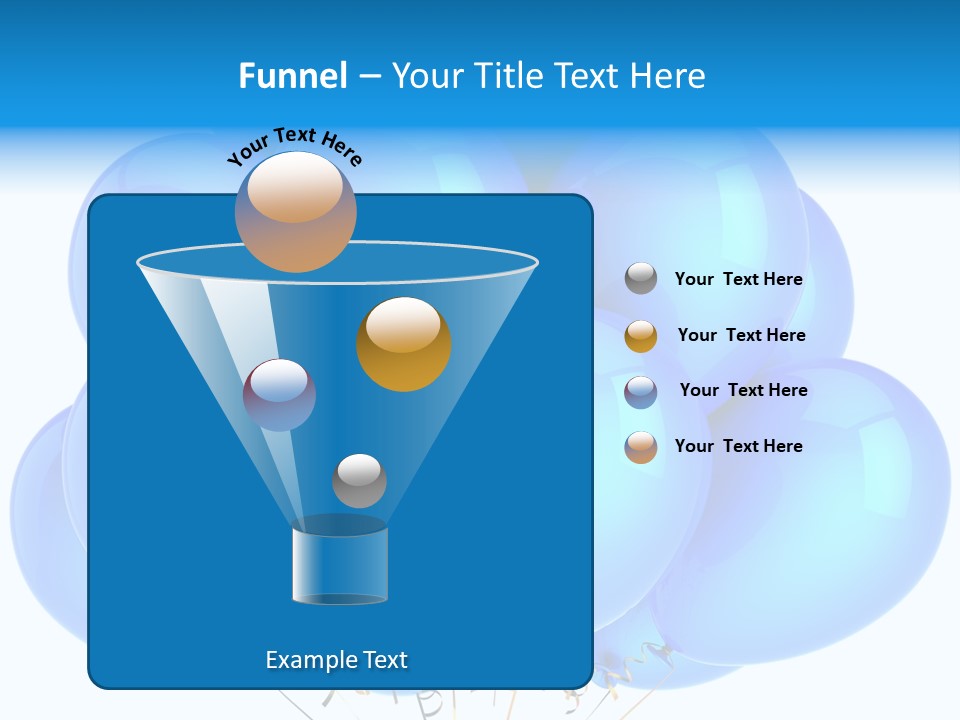 Funnel – Your Title Text Here

Your Text Here

Your Text Here

Your Text Here

Your Text Here

Your Text Here

Example Text